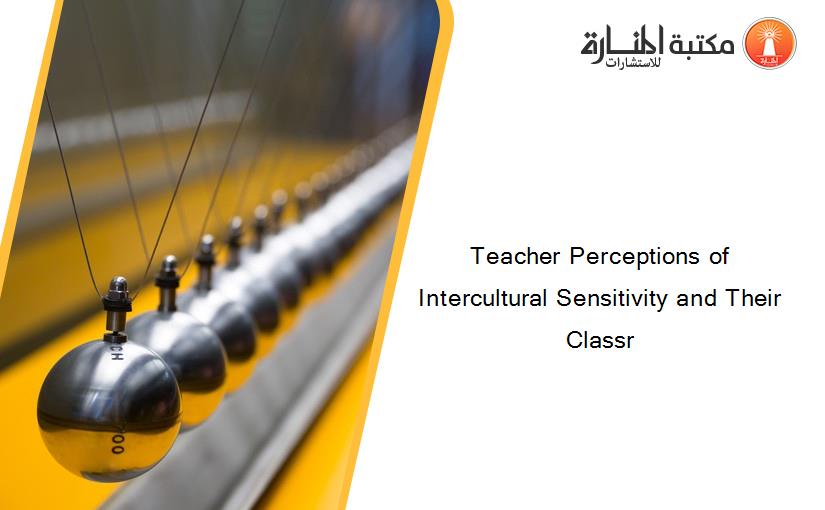 مكتبة المنارة للاستشارات

Teacher Perceptions of Intercultural Sensitivity and Their Classr